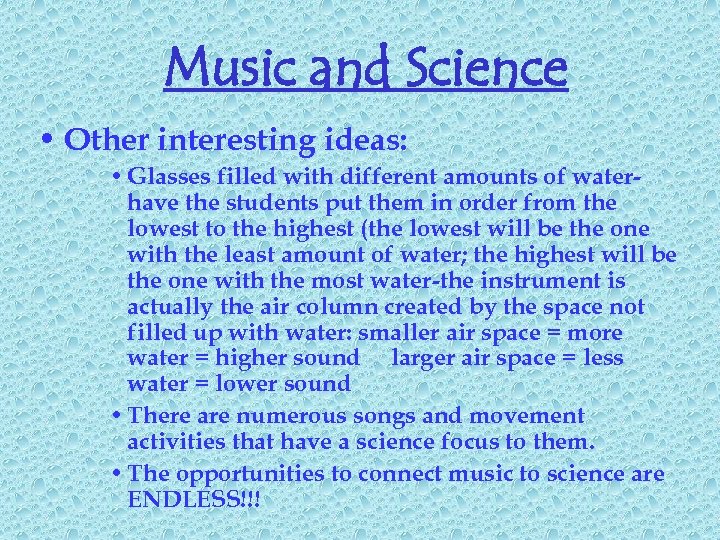 Music and Science

• Other interesting ideas:

• Glasses filled with different amounts of water- have the students put them in order from the lowest to the highest (the lowest will be the one with the least amount of water; the highest will be the one with the most water-the instrument is actually the air column created by the space not filled up with water: smaller air space = more water = higher sound larger air space = less water = lower sound

• There are numerous songs and movement activities that have a science focus to them.

• The opportunities to connect music to science are ENDLESS!!!